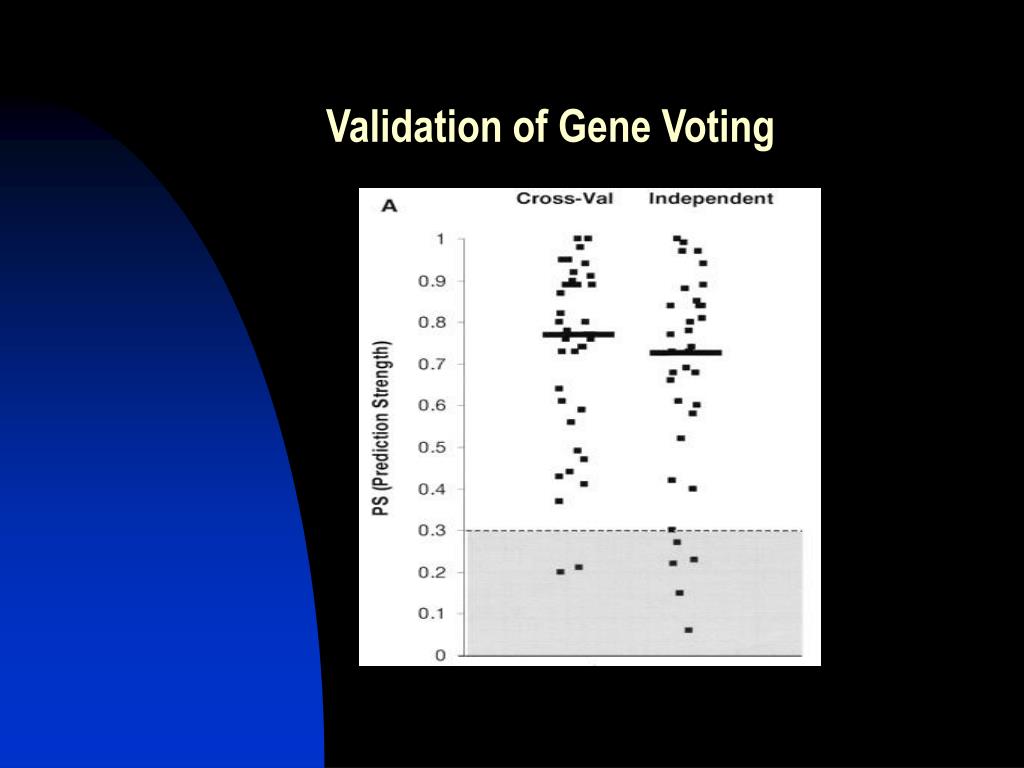 Validation of Gene Voting

A

Cross-Val

Independent

PS (Prediction Strength)

1

0.9

0.8

0.7

0.6

0.5

0.4

0.3

0.2

0.1

0